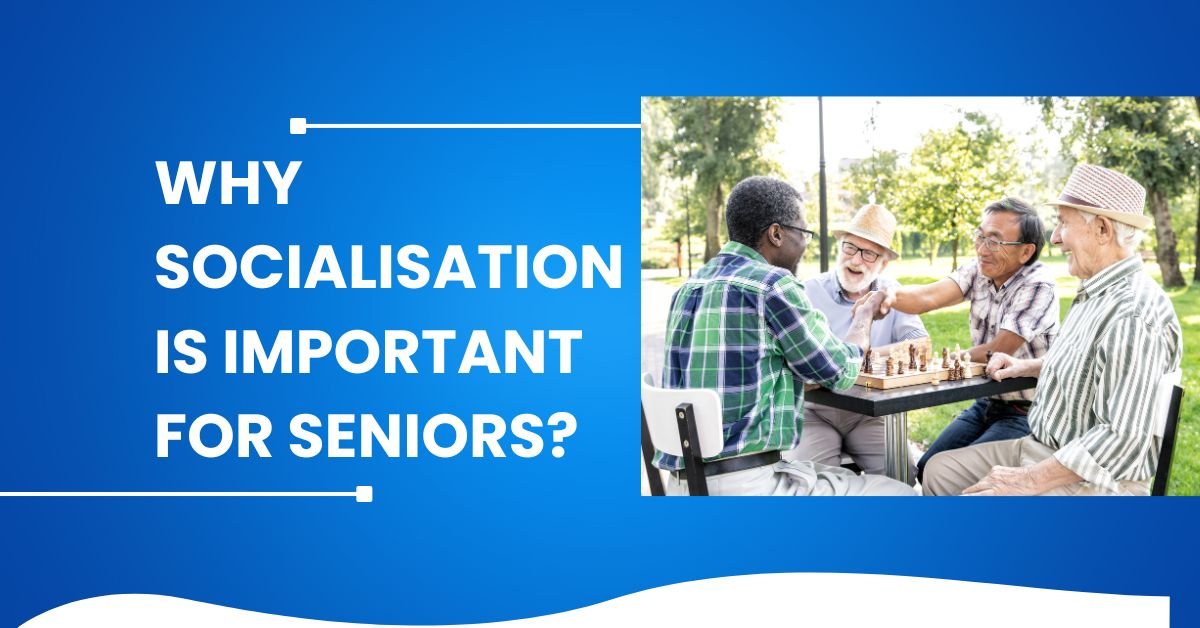 WHY SOCIALISATION IS IMPORTANT FOR SENIORS?